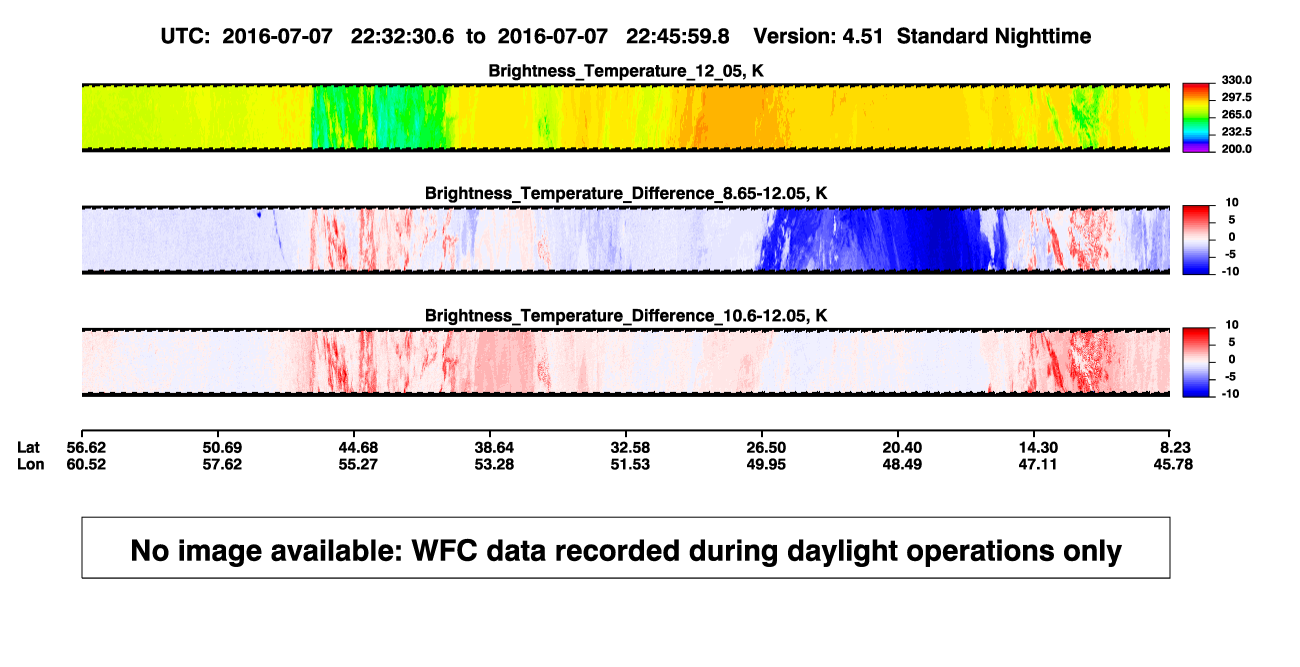 UTC: 2016-07-07 22:32:30.6 to 2016-07-07 22:45:59.8 Version: 4.51 Standard Nighttime

Brightness_Temperature_12_05, K

330.0
297.5
265.0
232.5
200.0

Brightness_Temperature_Difference_8.65-12.05, K

10
5
0
-5
-10

Brightness_Temperature_Difference_10.6-12.05, K

10
5
0
-5
-10

| Lat | 56.62 | 50.69 | 44.68 | 38.64 | 32.58 | 26.50 | 20.40 | 14.30 | 8.23 |
|---|---|---|---|---|---|---|---|---|---|
| Lon | 60.52 | 57.62 | 55.27 | 53.28 | 51.53 | 49.95 | 48.49 | 47.11 | 45.78 |

No image available: WFC data recorded during daylight operations only